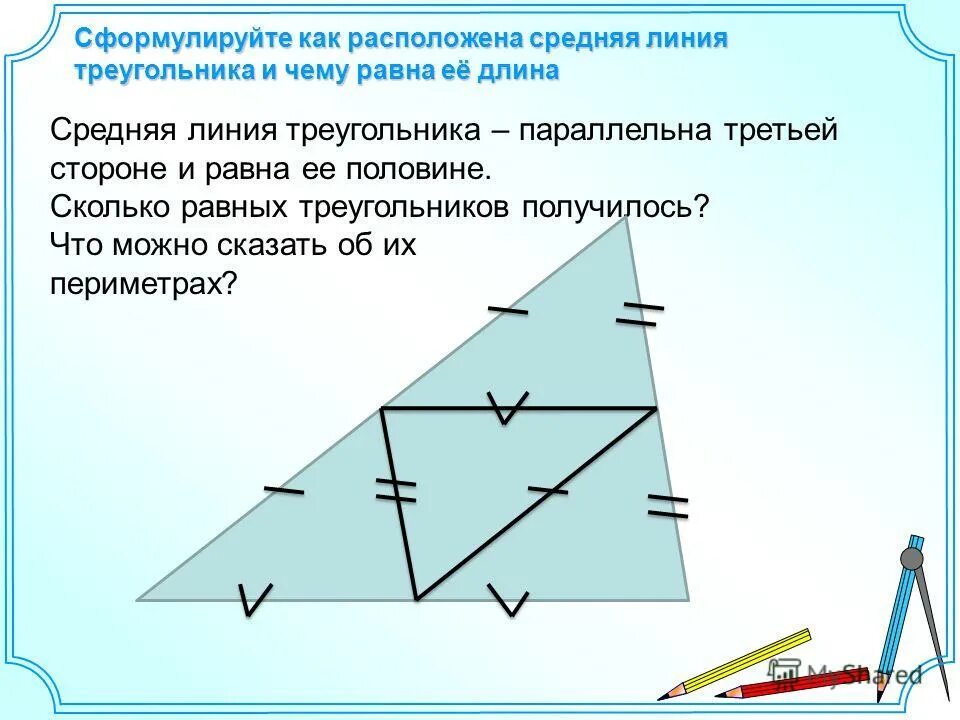 Сформулируйте как расположена средняя линия треугольника и чему равна её длина

Средняя линия треугольника – параллельна третьей стороне и равна ее половине.
Сколько равных треугольников получилось?
Что можно сказать об их периметрах?

MyShared